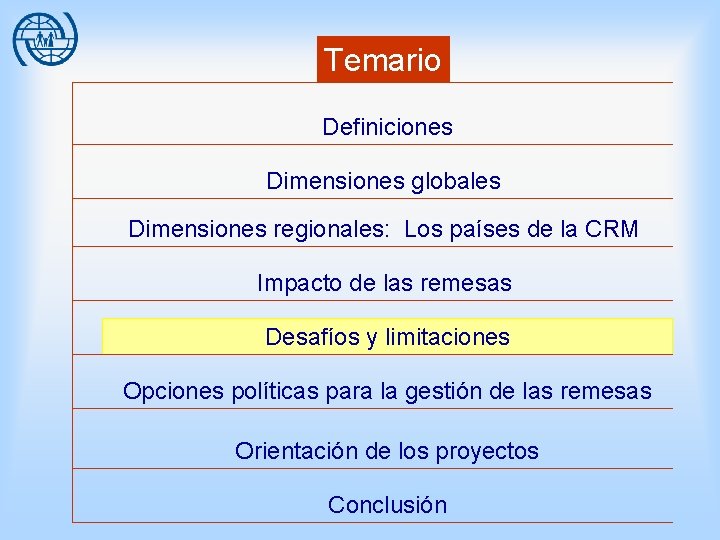 Temario

Definiciones

Dimensiones globales

Dimensiones regionales: Los países de la CRM

Impacto de las remesas

Desafíos y limitaciones

Opciones políticas para la gestión de las remesas

Orientación de los proyectos

Conclusión